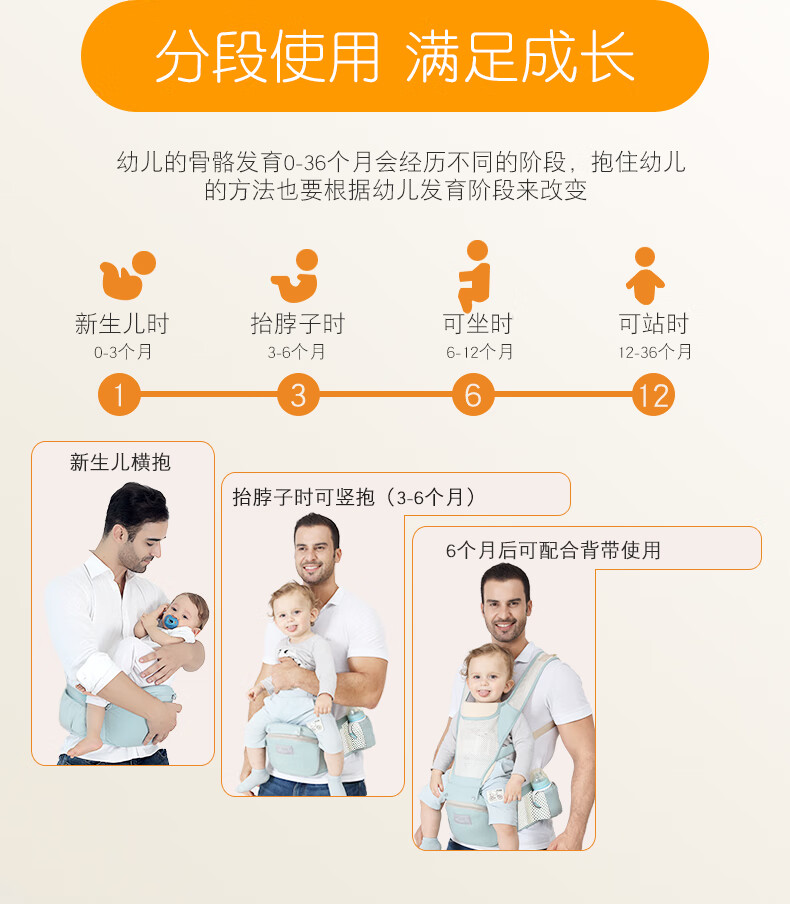 分段使用 满足成长

幼儿的骨骼发育0-36个月会经历不同的阶段，抱住幼儿的方法也要根据幼儿发育阶段来改变

新生儿时
0-3个月

抬脖子时
3-6个月

可坐时
6-12个月

可站时
12-36个月

1
3
6
12

新生儿横抱

抬脖子时可竖抱（3-6个月）

6个月后可配合背带使用